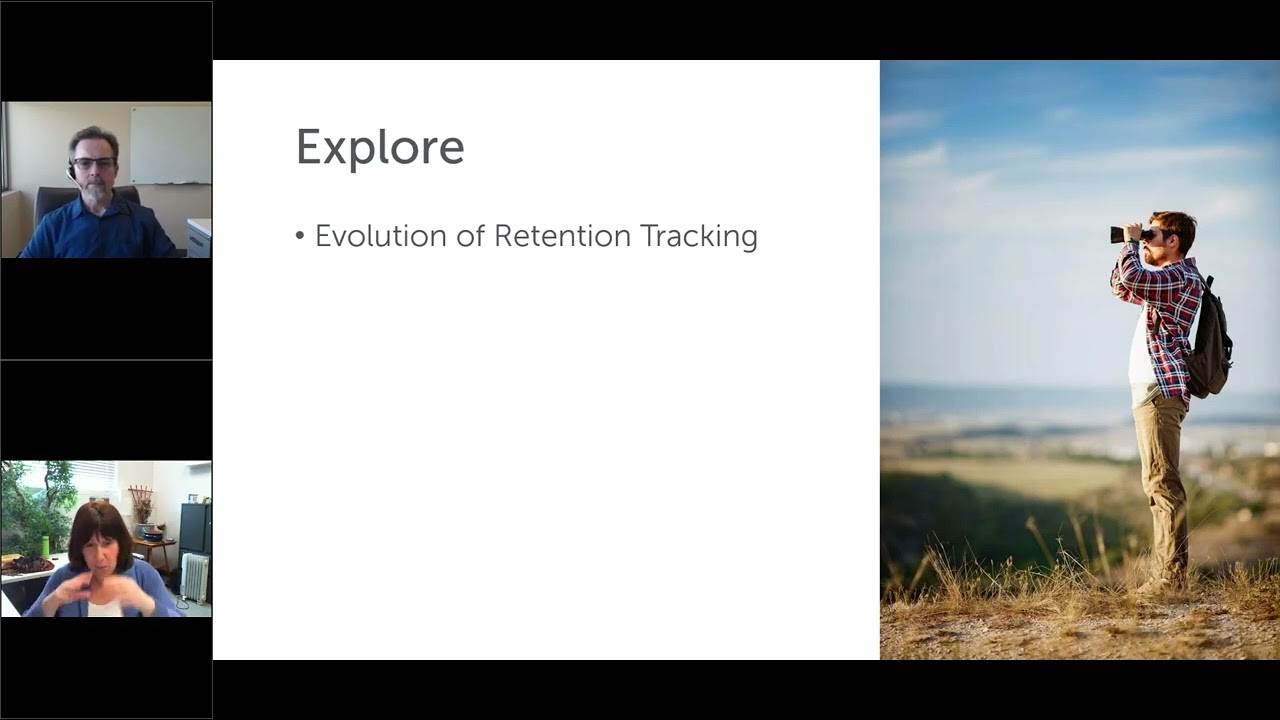 Explore

• Evolution of Retention Tracking